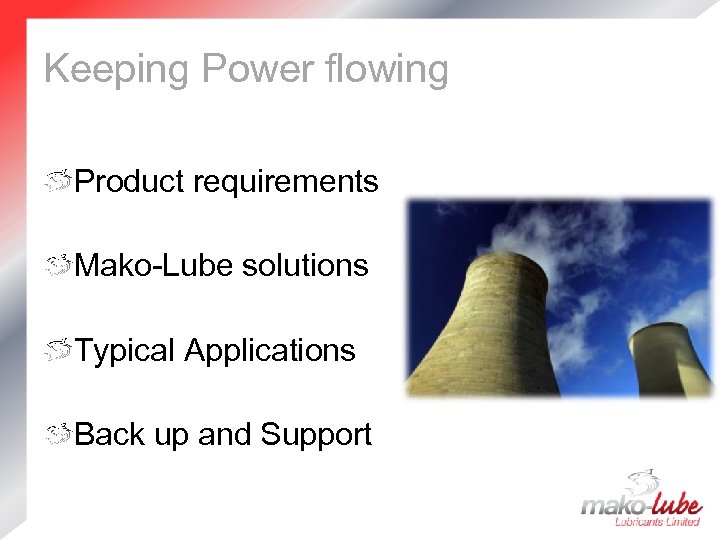 Keeping Power flowing

Product requirements

Mako-Lube solutions

Typical Applications

Back up and Support

mako-lube
Lubricants Limited